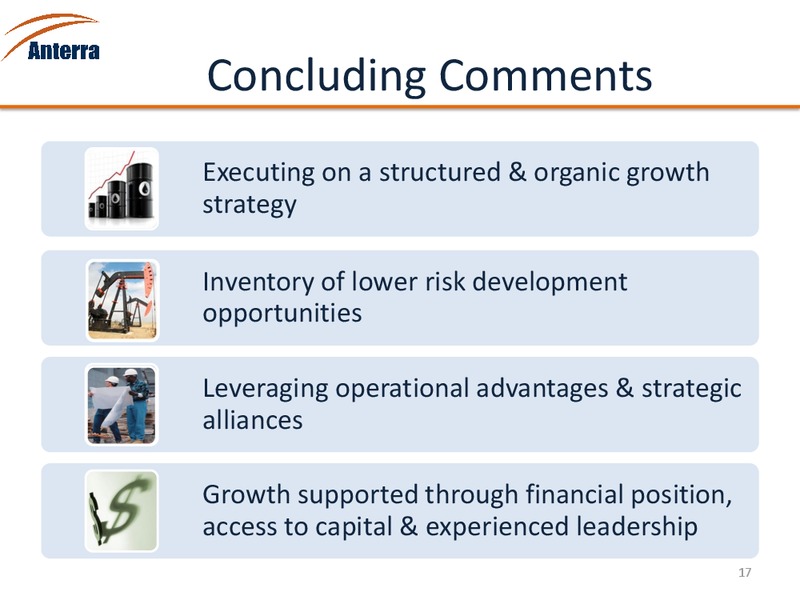 Anterra

Concluding Comments

Executing on a structured & organic growth strategy

Inventory of lower risk development opportunities

Leveraging operational advantages & strategic alliances

Growth supported through financial position, access to capital & experienced leadership

17